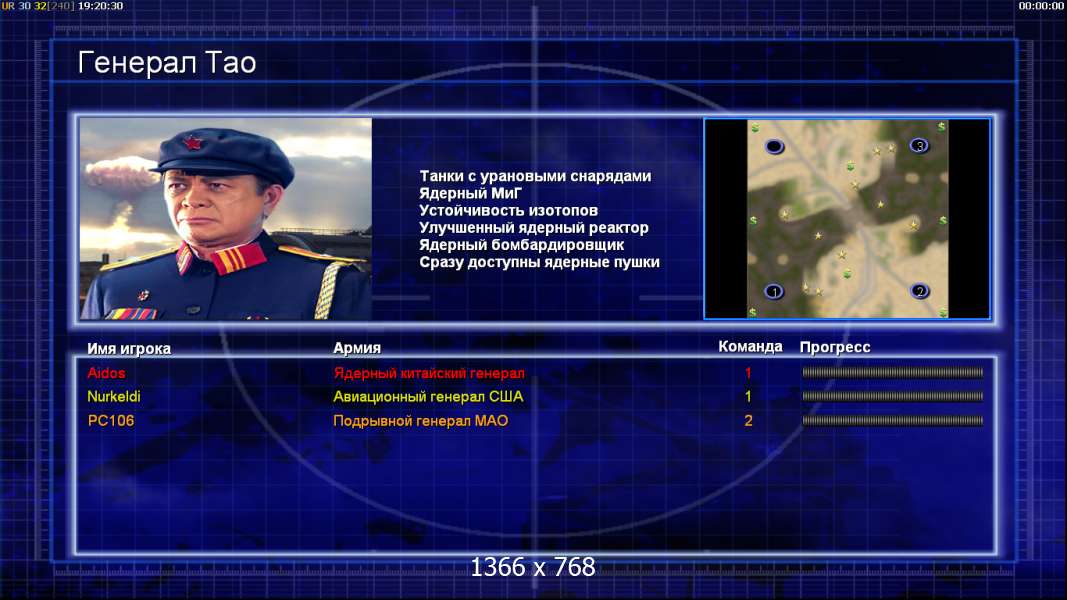 UR 30 32[240] 19:20:30

00:00:00

Генерал Тао

Танки с урановыми снарядами
Ядерный МиГ
Устойчивость изотопов
Улучшенный ядерный реактор
Ядерный бомбардировщик
Сразу доступны ядерные пушки

3

1

2

| Имя игрока | Армия | Команда | Прогресс |
|---|---|---|---|
| Aidos | Ядерный китайский генерал | 1 | |
| Nurkeldi | Авиационный генерал США | 1 | |
| PC106 | Подрывной генерал МАО | 2 | |

1366 x 768